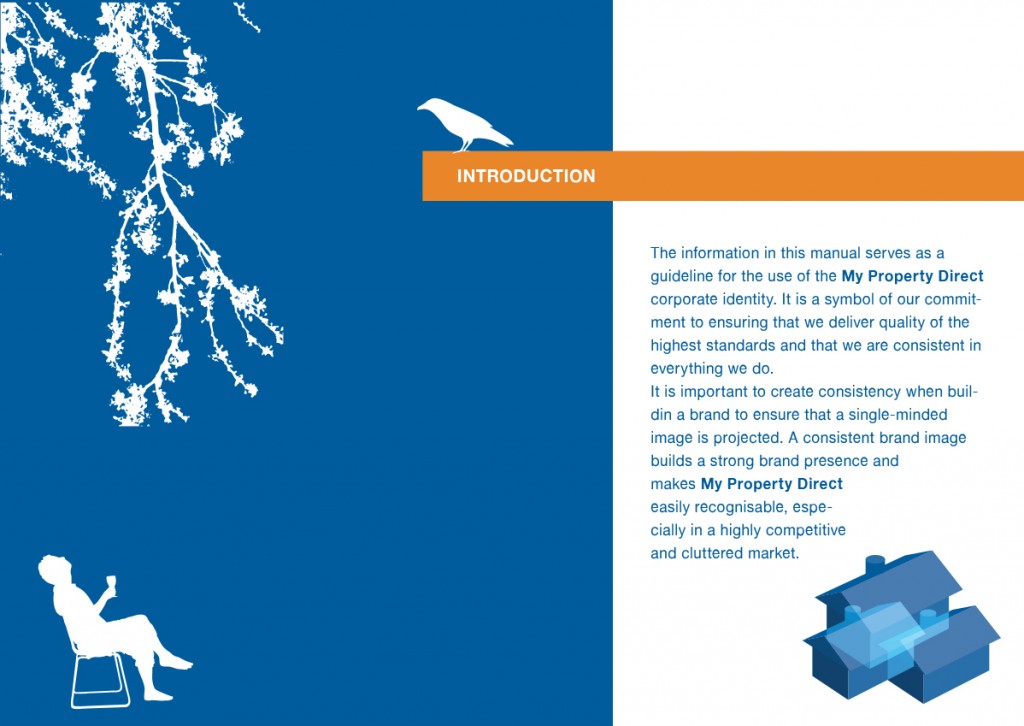 INTRODUCTION

The information in this manual serves as a guideline for the use of the My Property Direct corporate identity. It is a symbol of our commitment to ensuring that we deliver quality of the highest standards and that we are consistent in everything we do.
It is important to create consistency when buildin a brand to ensure that a single-minded image is projected. A consistent brand image builds a strong brand presence and makes My Property Direct easily recognisable, especially in a highly competitive and cluttered market.